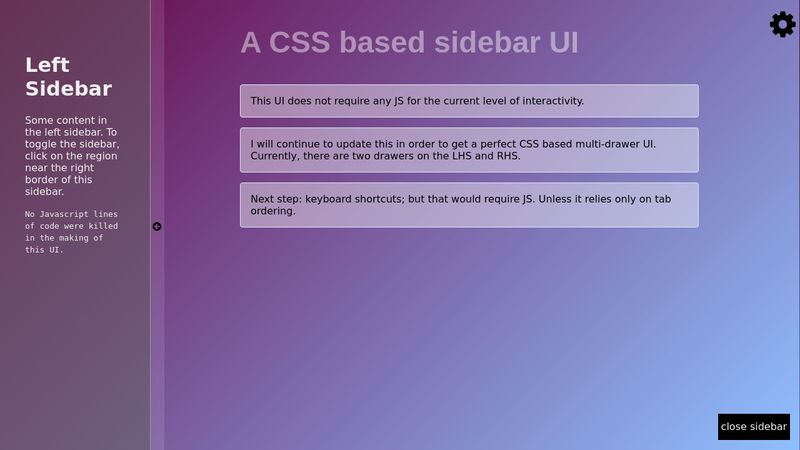 Left Sidebar

Some content in the left sidebar. To toggle the sidebar, click on the region near the right border of this sidebar.

No Javascript lines of code were killed in the making of this UI.

A CSS based sidebar UI

This UI does not require any JS for the current level of interactivity.

I will continue to update this in order to get a perfect CSS based multi-drawer UI. Currently, there are two drawers on the LHS and RHS.

Next step: keyboard shortcuts; but that would require JS. Unless it relies only on tab ordering.

close sidebar